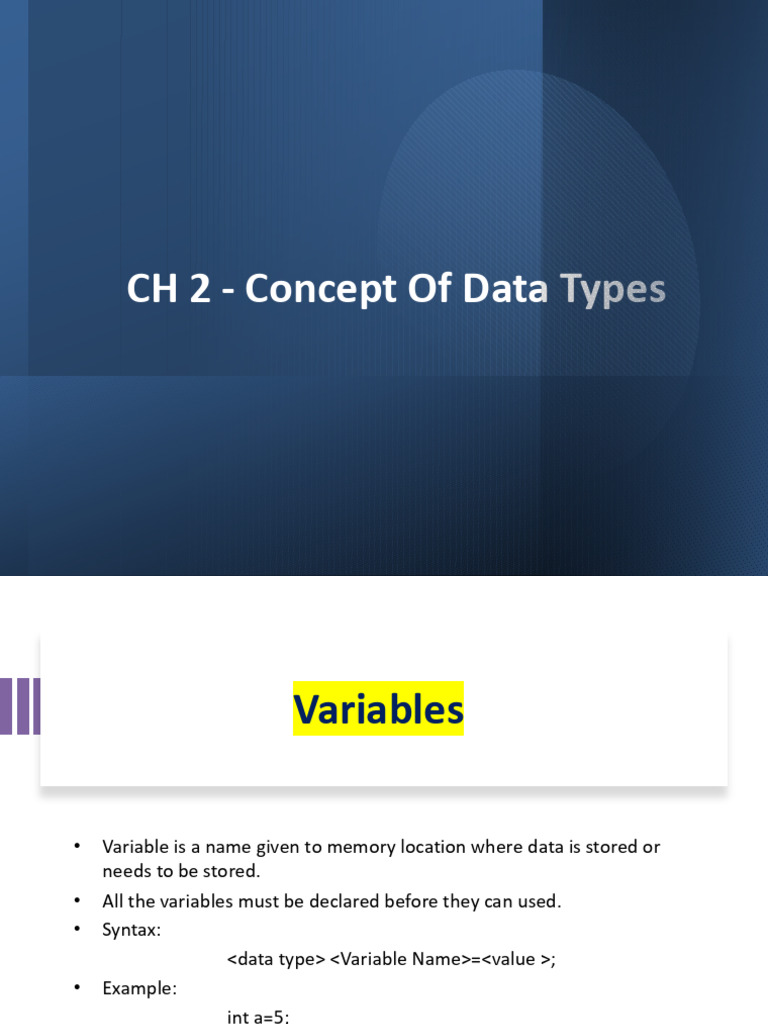 CH 2 - Concept Of Data Types

Variables

• Variable is a name given to memory location where data is stored or needs to be stored.
• All the variables must be declared before they can used.
• Syntax:
<data type> <Variable Name>=<value >;
• Example:
int a=5;